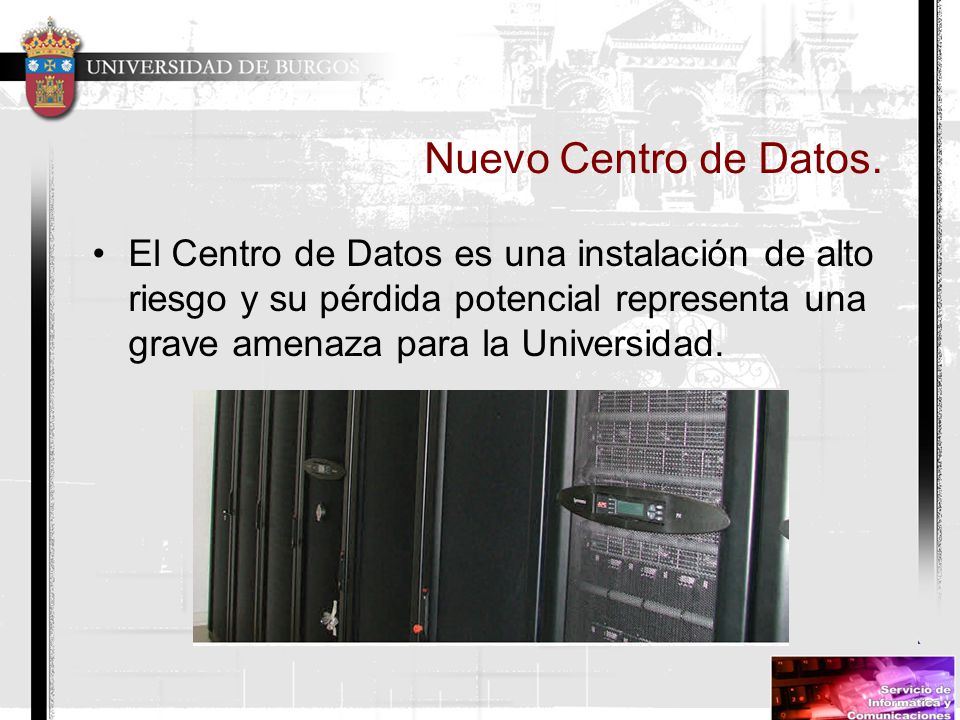 UNIVERSIDAD DE BURGOS

Nuevo Centro de Datos.

• El Centro de Datos es una instalación de alto riesgo y su pérdida potencial representa una grave amenaza para la Universidad.

Servicio de Informática y Comunicaciones